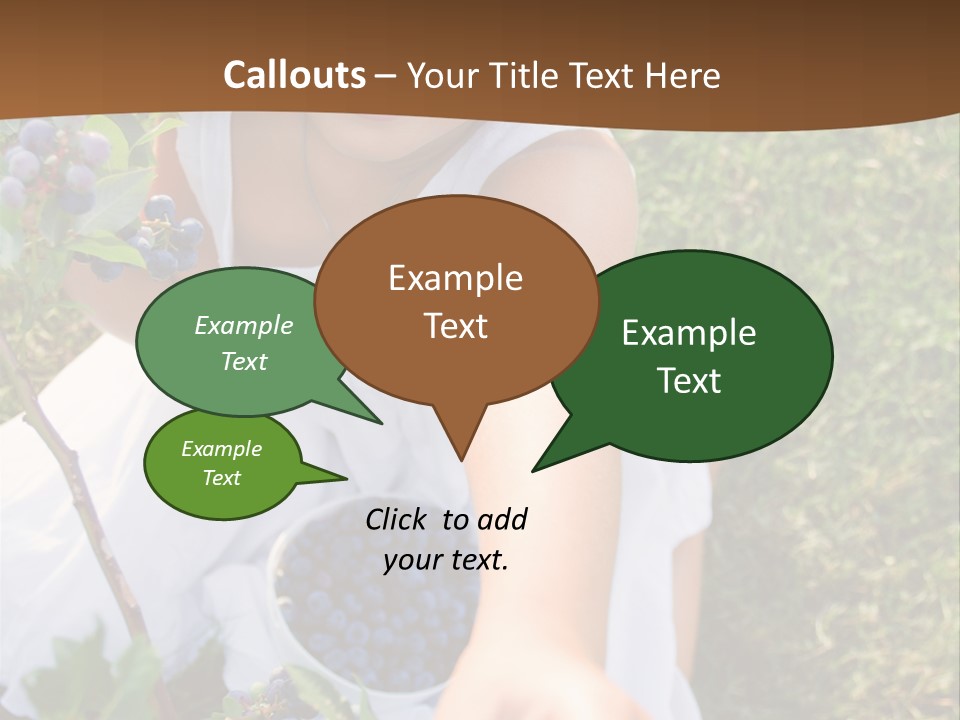 Callouts – Your Title Text Here

Example Text

Example Text

Example Text

Example Text

Click to add your text.